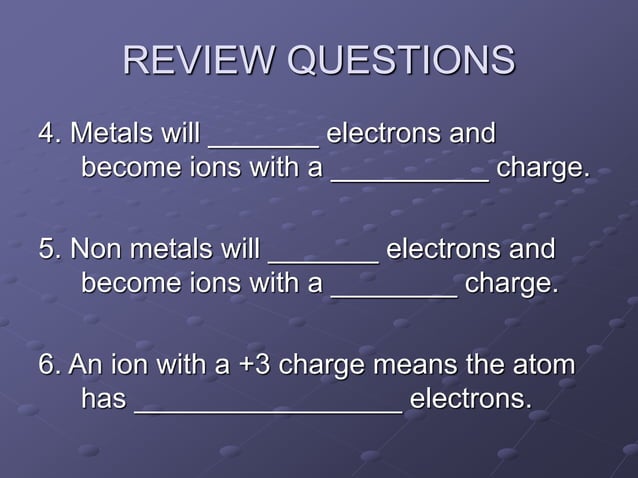 REVIEW QUESTIONS

4. Metals will _______ electrons and become ions with a __________ charge.

5. Non metals will _______ electrons and become ions with a ________ charge.

6. An ion with a +3 charge means the atom has _________________ electrons.